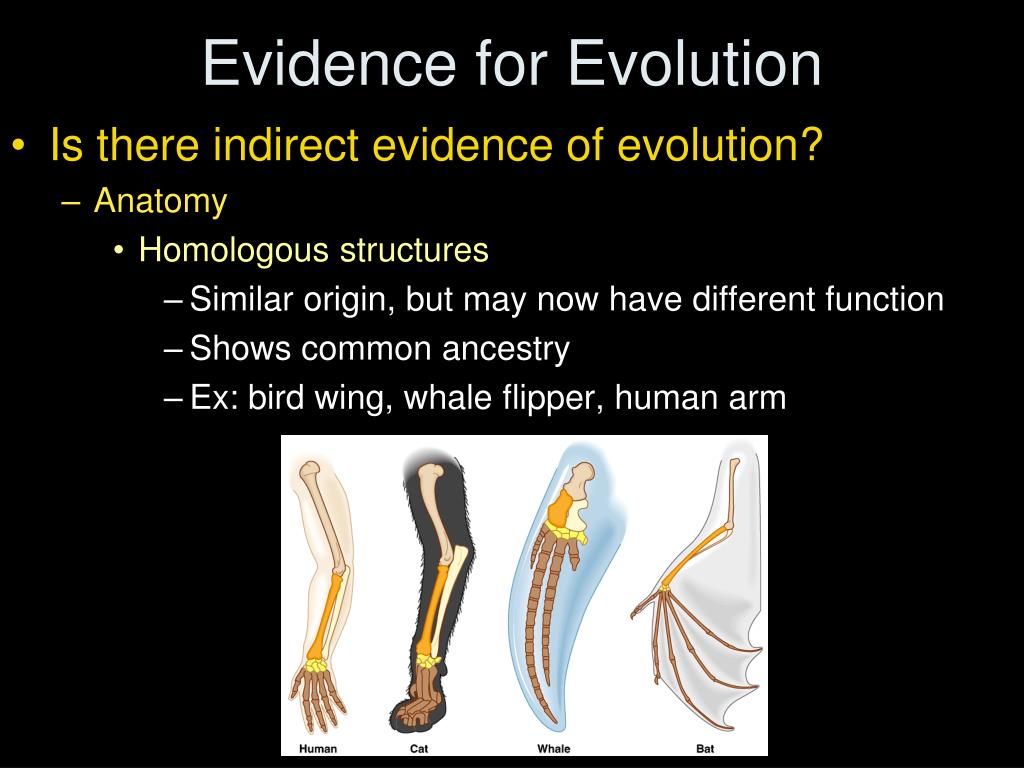 Evidence for Evolution

• Is there indirect evidence of evolution?
– Anatomy
• Homologous structures
– Similar origin, but may now have different function
– Shows common ancestry
– Ex: bird wing, whale flipper, human arm

Human
Cat
Whale
Bat